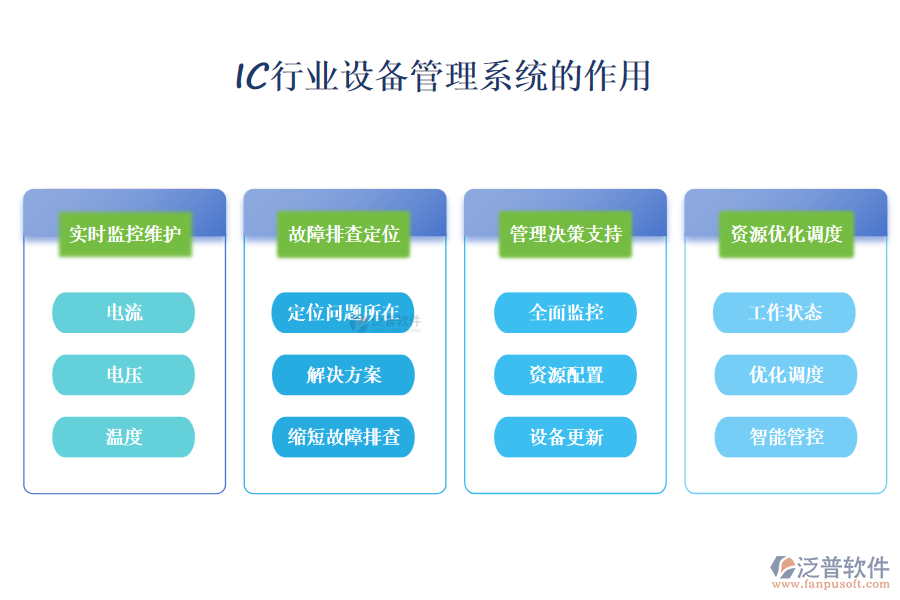 IC行业设备管理系统的作用

实时监控维护

电流

电压

温度

故障排查定位

定位问题所在

解决方案

缩短故障排查

管理决策支持

全面监控

资源配置

设备更新

资源优化调度

工作状态

优化调度

智能管控

泛普软件
www.fanpusoft.com